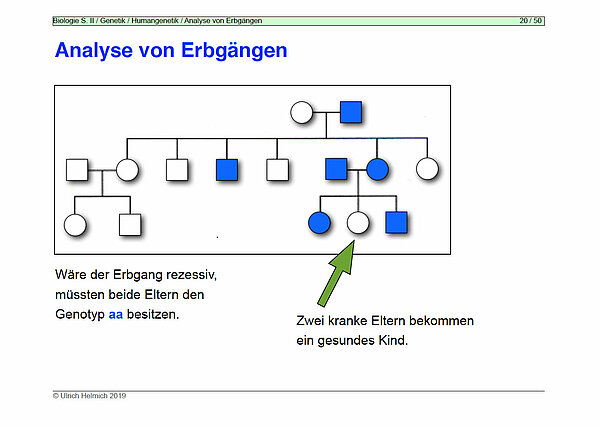 Biologie S. II / Genetik / Humangenetik / Analyse von Erbgängen 20 / 50

Analyse von Erbgängen

Wäre der Erbgang rezessiv, müssten beide Eltern den Genotyp aa besitzen.

Zwei kranke Eltern bekommen ein gesundes Kind.

© Ulrich Helmich 2019